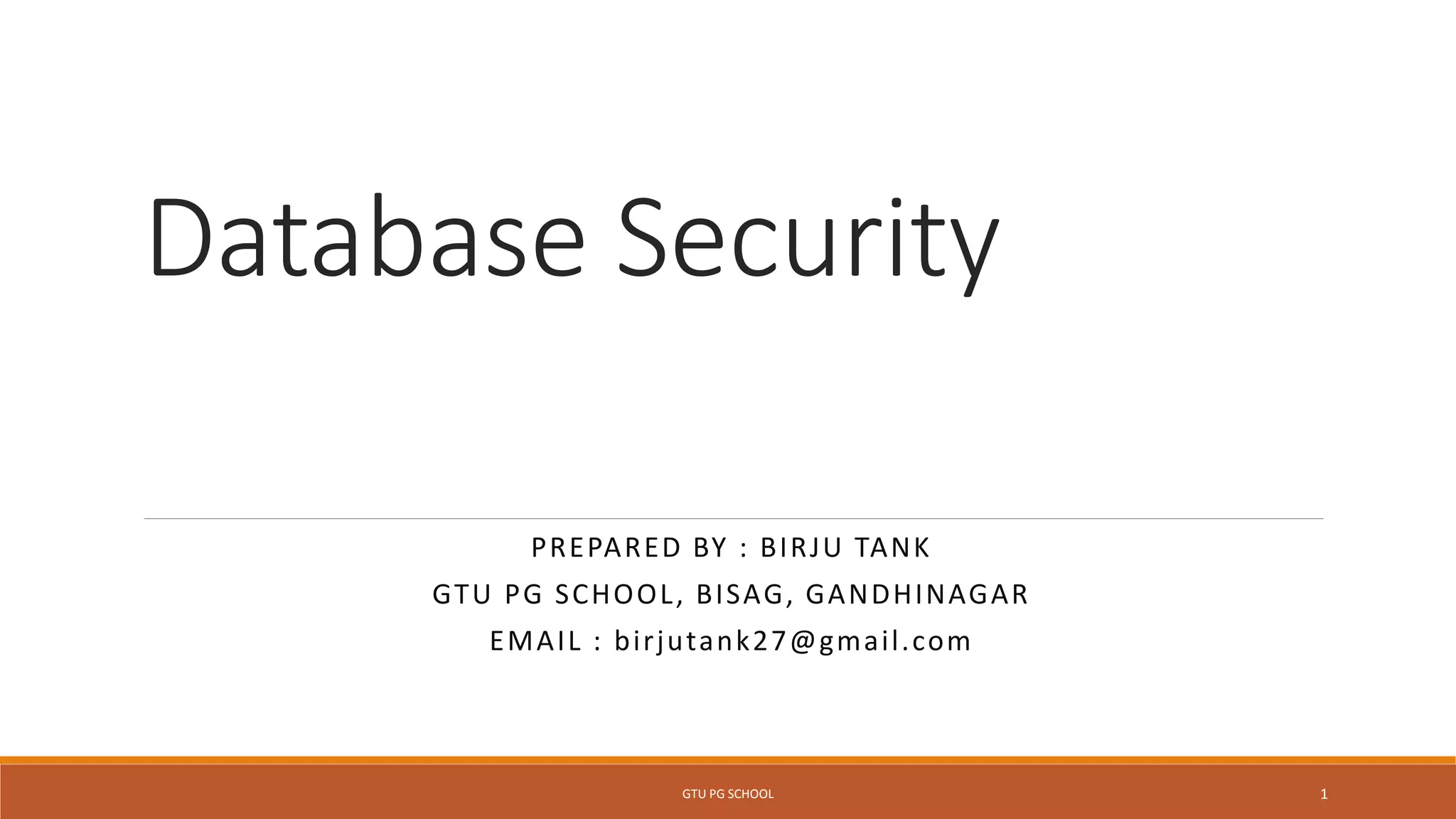 Database Security

PREPARED BY : BIRJU TANK
GTU PG SCHOOL, BISAG, GANDHINAGAR
EMAIL : birjutank27@gmail.com

GTU PG SCHOOL

1